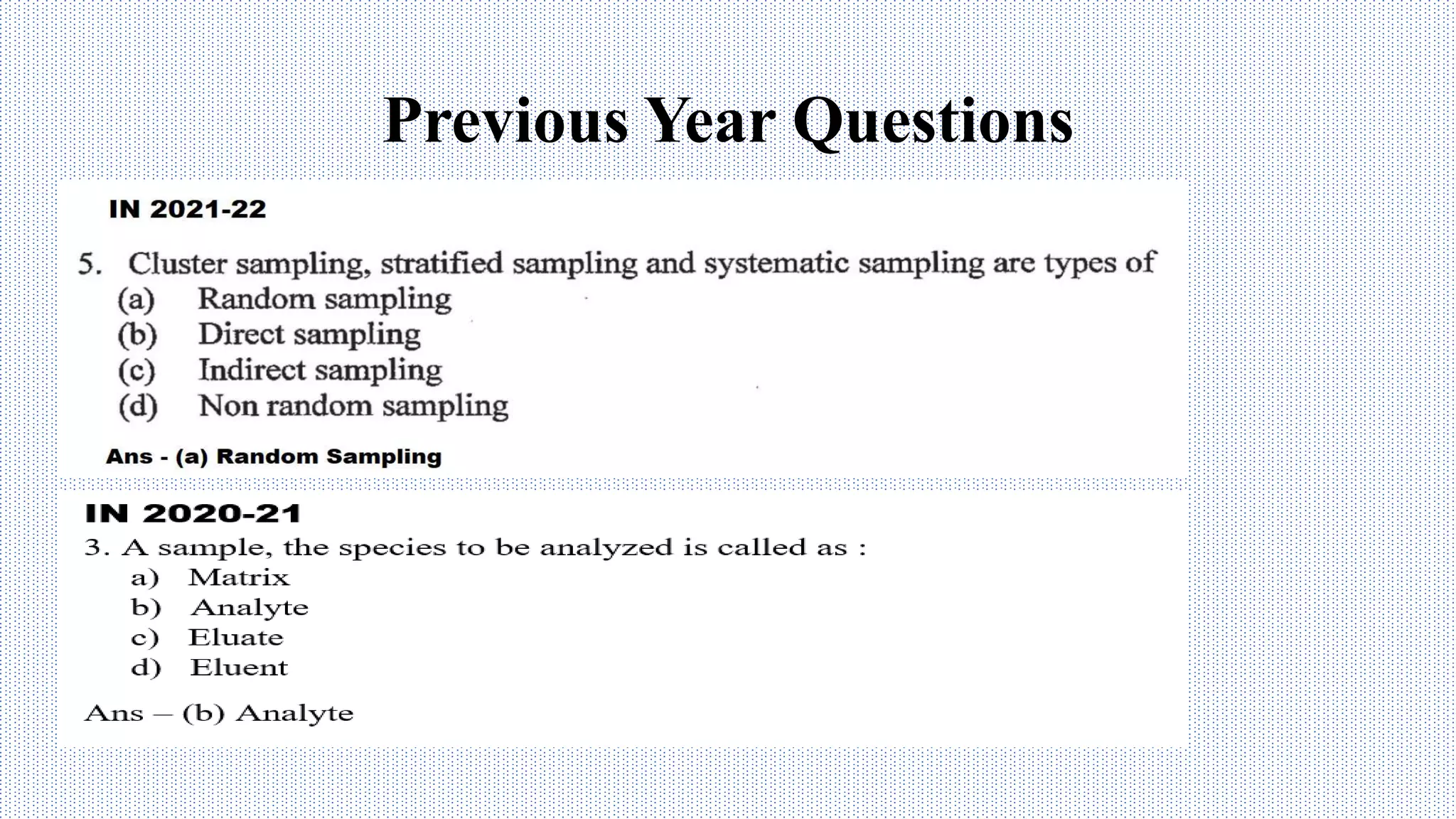 Previous Year Questions

IN 2021-22

5. Cluster sampling, stratified sampling and systematic sampling are types of
(a) Random sampling
(b) Direct sampling
(c) Indirect sampling
(d) Non random sampling

Ans - (a) Random Sampling

IN 2020-21

3. A sample, the species to be analyzed is called as :
a) Matrix
b) Analyte
c) Eluate
d) Eluent

Ans – (b) Analyte